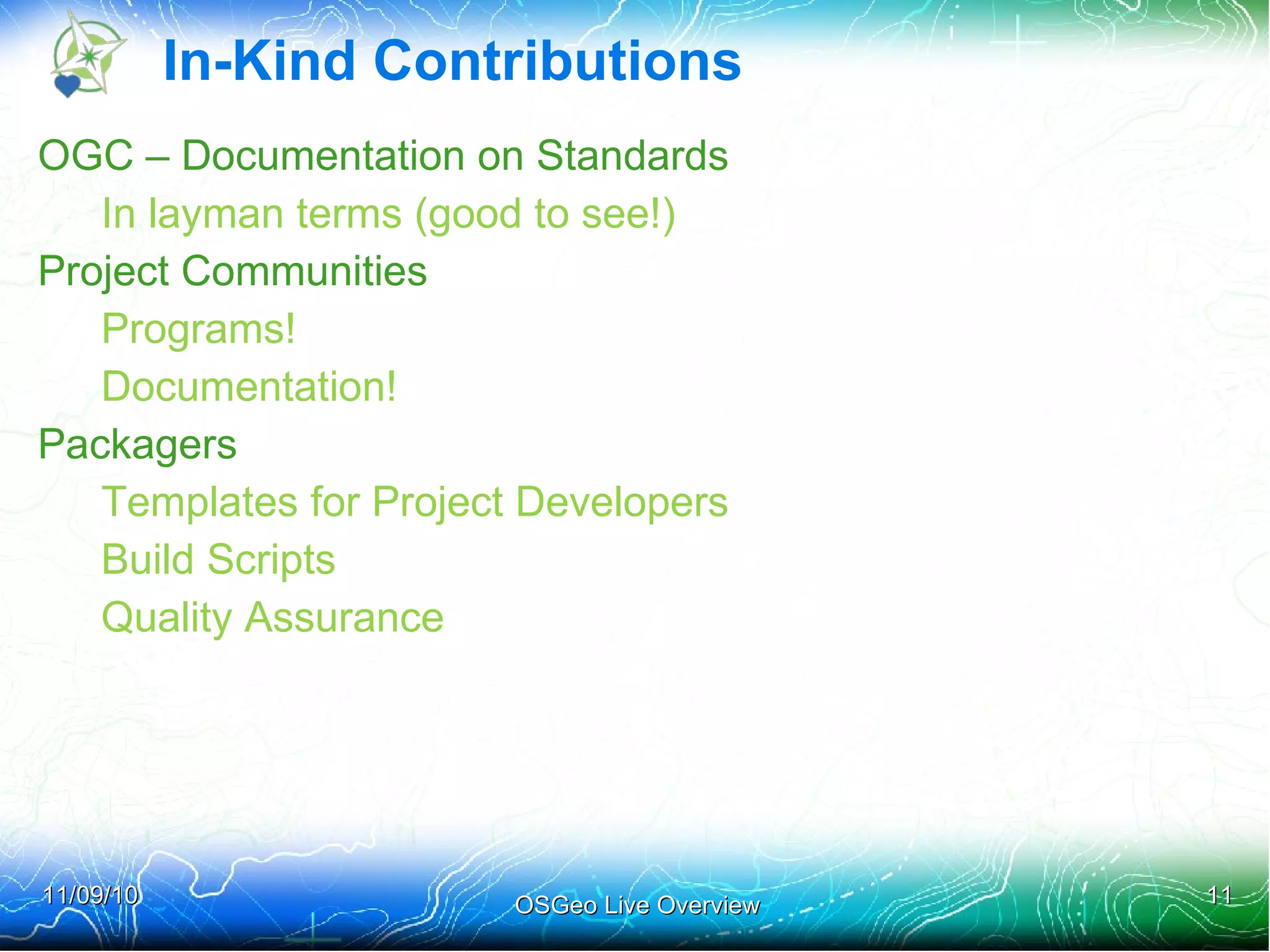 In-Kind Contributions

OGC – Documentation on Standards

In layman terms (good to see!)

Project Communities

Programs!

Documentation!

Packagers

Templates for Project Developers

Build Scripts

Quality Assurance

11/09/10

OSGeo Live Overview

11